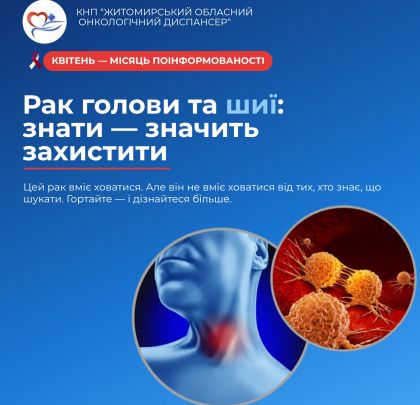 КНП "ЖИТОМИРСЬКИЙ ОБЛАСНИЙ ОНКОЛОГІЧНИЙ ДИСПАНСЕР"

КВІТЕНЬ — МІСЯЦЬ ПОІНФОРМОВАНОСТІ

Рак голови та шиї: знати — значить захистити

Цей рак вміє ховатися. Але він не вміє ховатися від тих, хто знає, що шукати. Гортайте — і дізнайтеся більше.